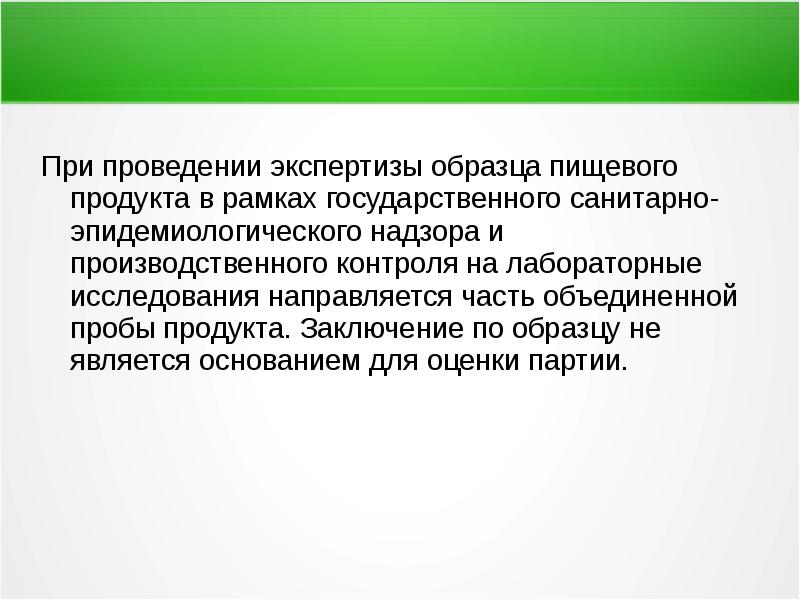 При проведении экспертизы образца пищевого продукта в рамках государственного санитарно-эпидемиологического надзора и производственного контроля на лабораторные исследования направляется часть объединенной пробы продукта. Заключение по образцу не является основанием для оценки партии.